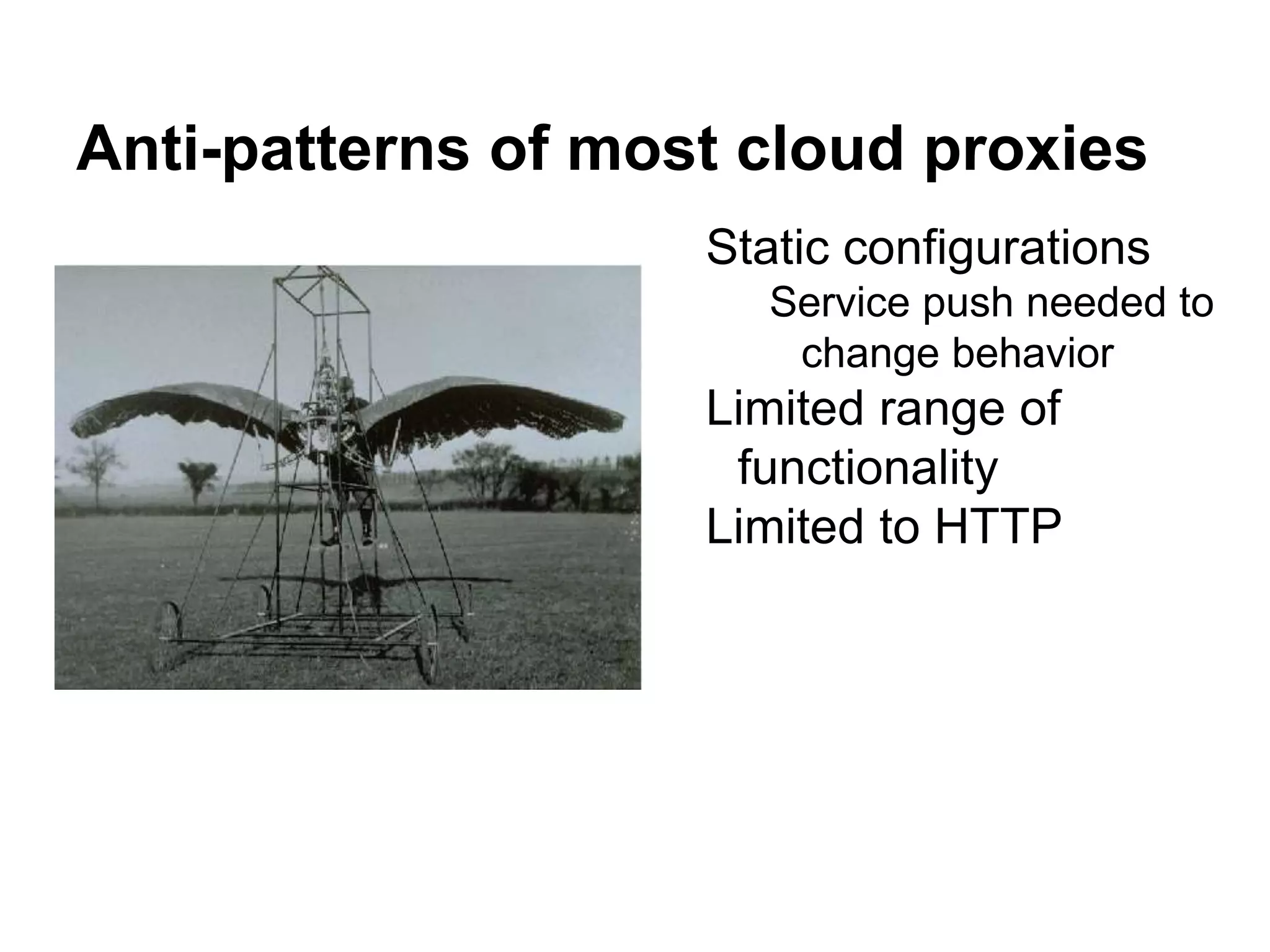 Anti-patterns of most cloud proxies

Static configurations

Service push needed to change behavior

Limited range of functionality

Limited to HTTP